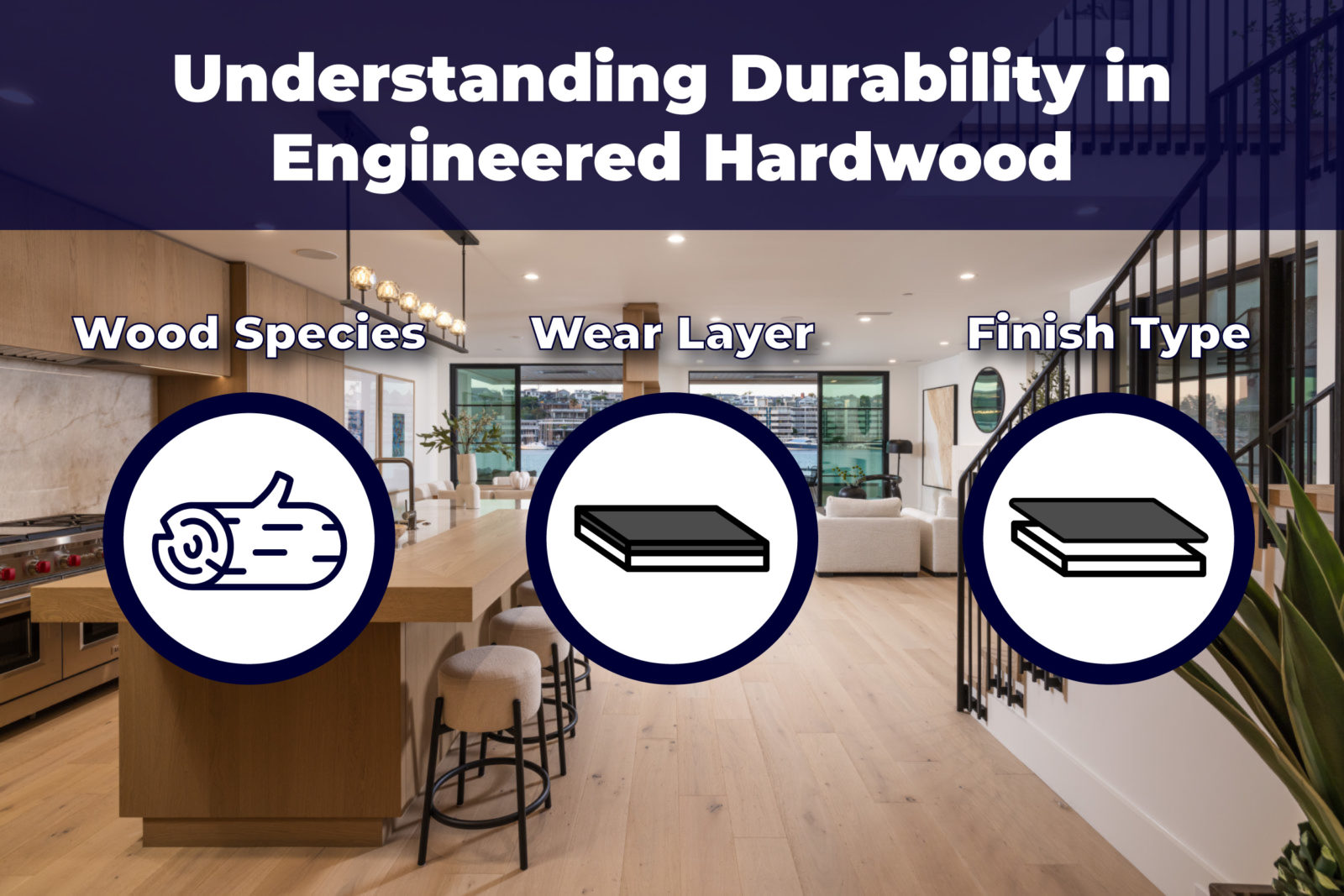 Understanding Durability in Engineered Hardwood

Wood Species

Wear Layer

Finish Type